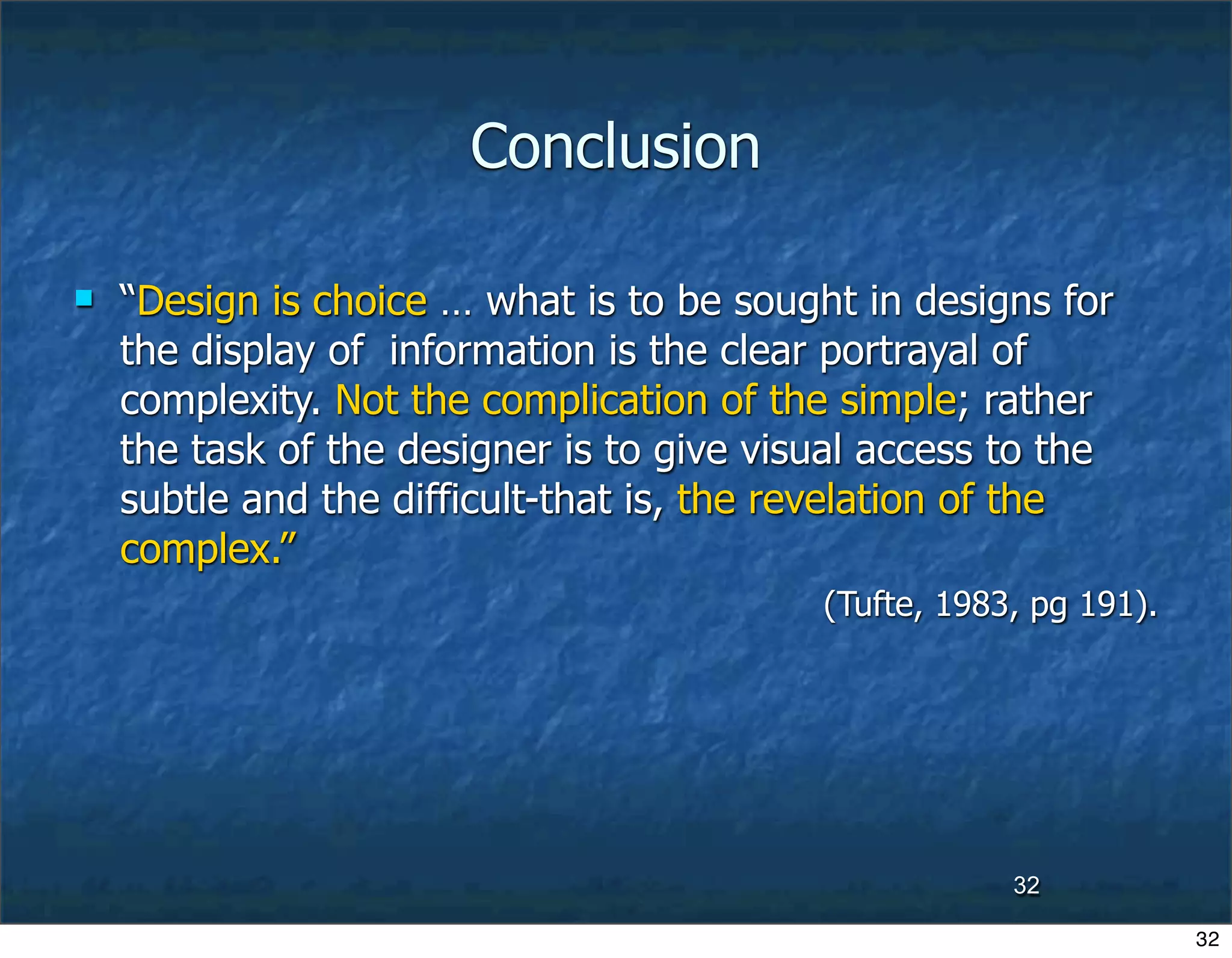 Conclusion

“Design is choice … what is to be sought in designs for the display of information is the clear portrayal of complexity. Not the complication of the simple; rather the task of the designer is to give visual access to the subtle and the difficult-that is, the revelation of the complex.”

(Tufte, 1983, pg 191).

32

32